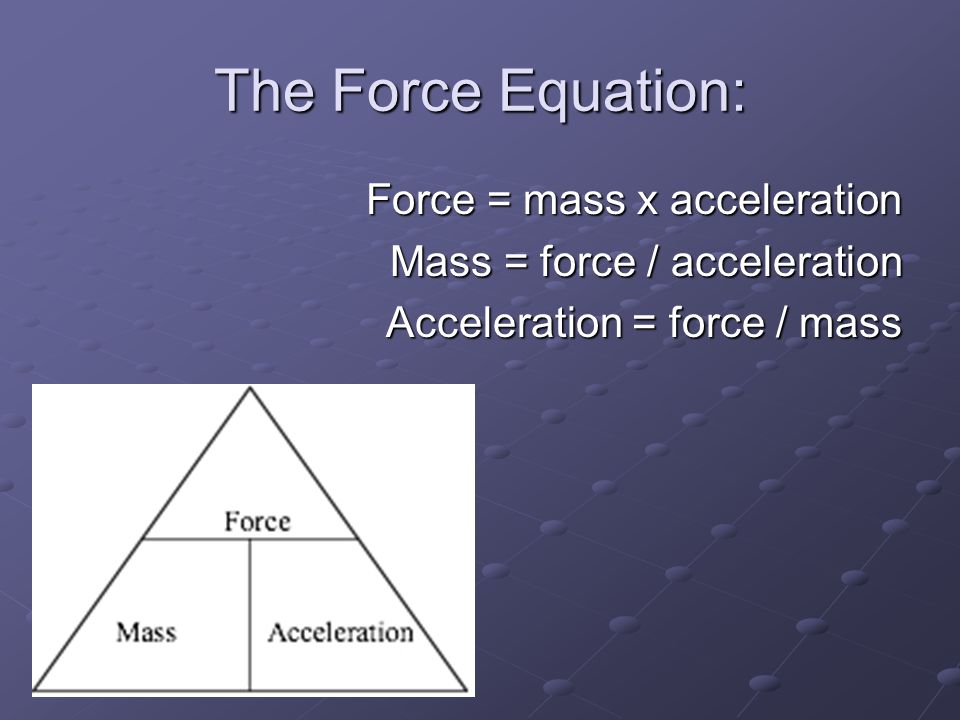 The Force Equation:

Force = mass x acceleration
Mass = force / acceleration
Acceleration = force / mass

Force

Mass

Acceleration